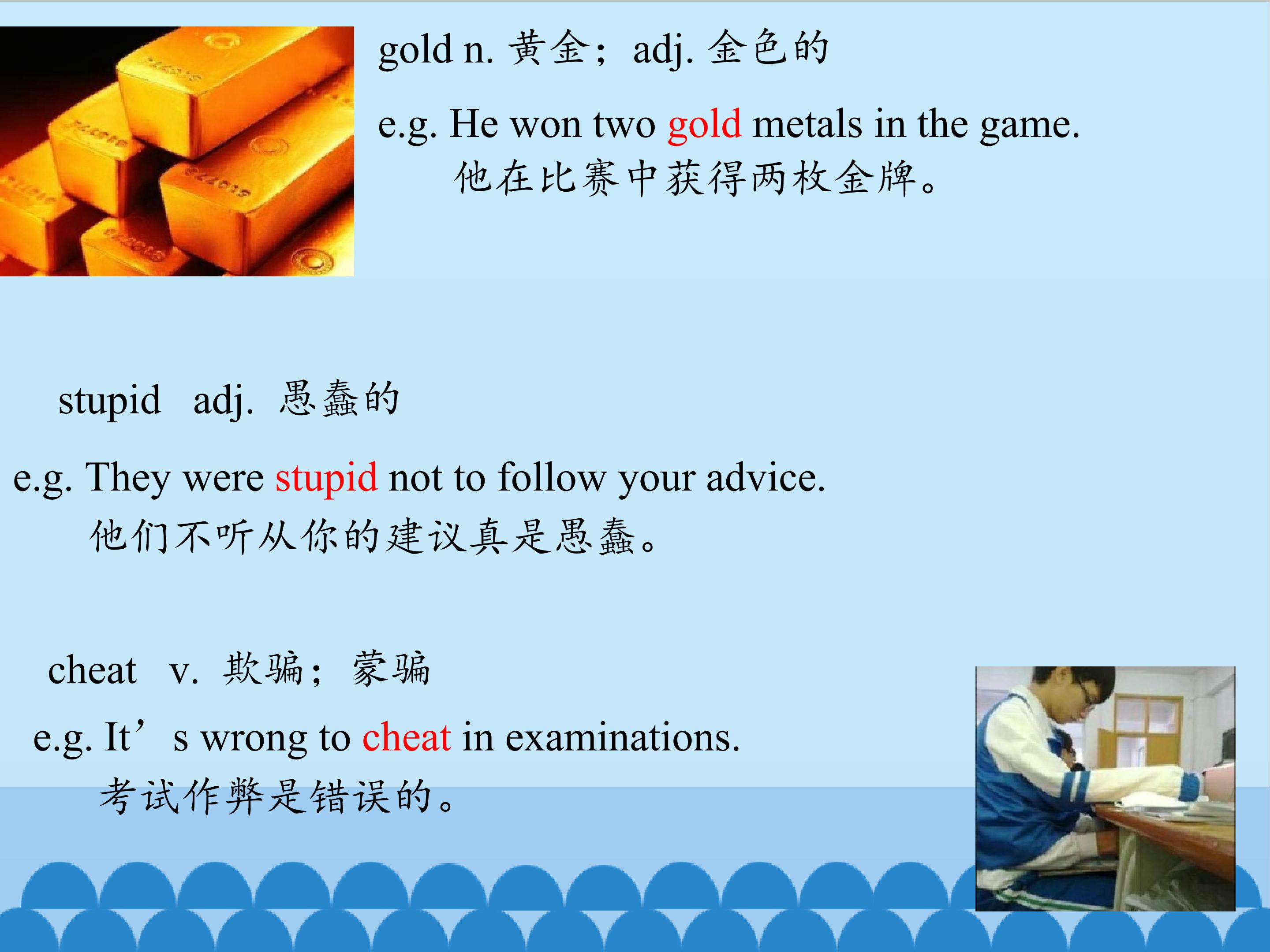 gold n. 黄金；adj. 金色的

e.g. He won two gold metals in the game.
他在比赛中获得两枚金牌。

stupid adj. 愚蠢的

e.g. They were stupid not to follow your advice.
他们不听从你的建议真是愚蠢。

cheat v. 欺骗；蒙骗

e.g. It’s wrong to cheat in examinations.
考试作弊是错误的。